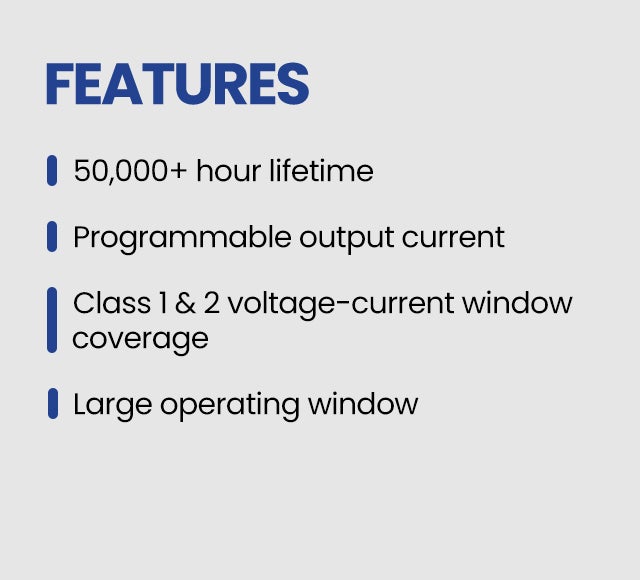 FEATURES

50,000+ hour lifetime

Programmable output current

Class 1 & 2 voltage-current window coverage

Large operating window